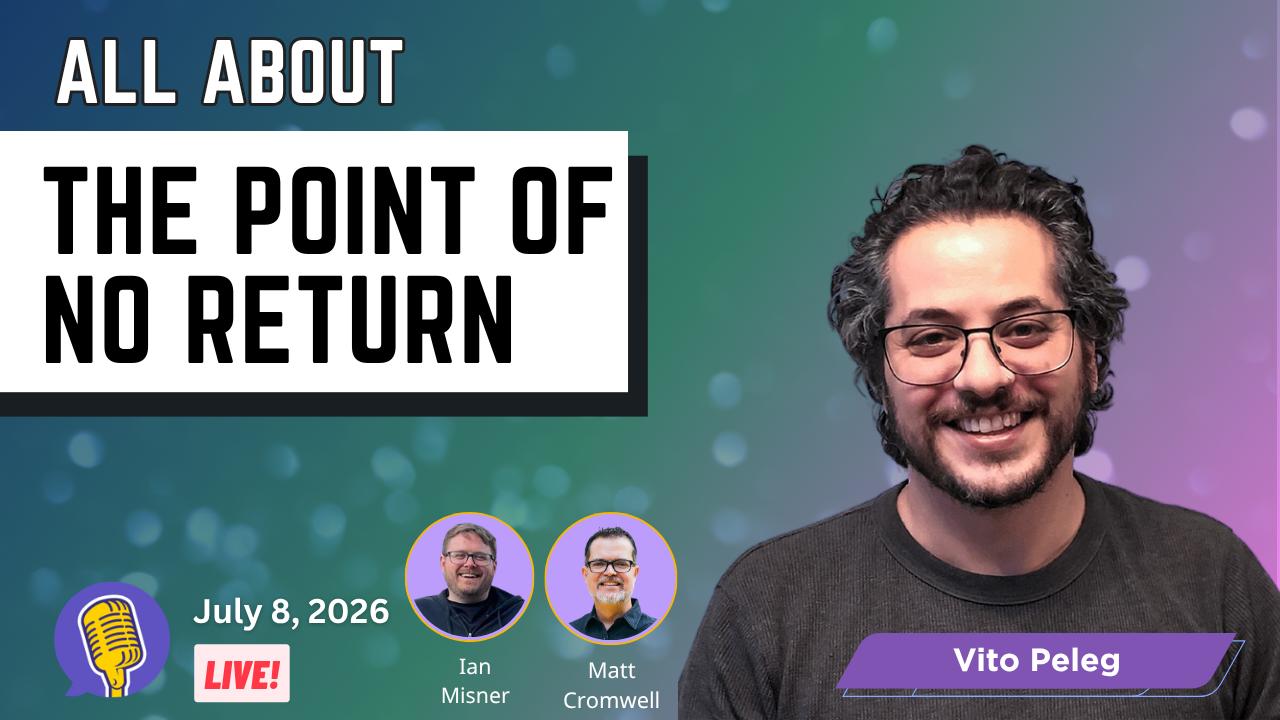 ALL ABOUT

THE POINT OF NO RETURN

July 8, 2026

LIVE!

Ian Misner

Matt Cromwell

Vito Peleg